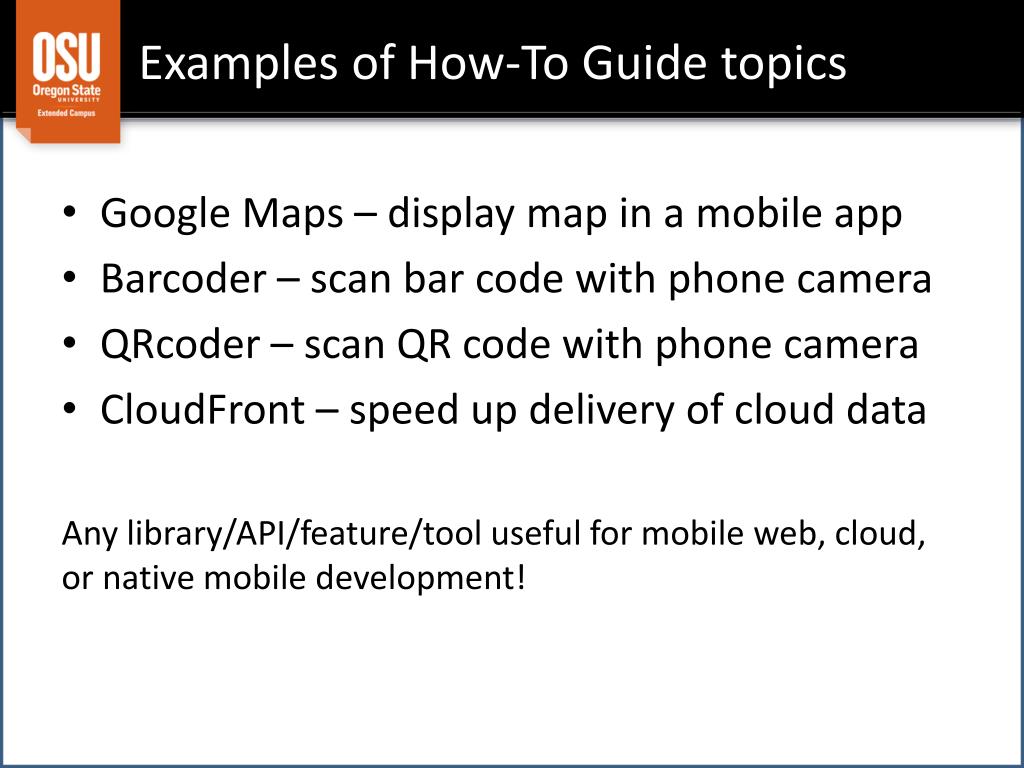 OSU
Oregon State
UNIVERSITY
Extended Campus

Examples of How-To Guide topics

• Google Maps – display map in a mobile app
• Barcoder – scan bar code with phone camera
• QRcoder – scan QR code with phone camera
• CloudFront – speed up delivery of cloud data

Any library/API/feature/tool useful for mobile web, cloud, or native mobile development!